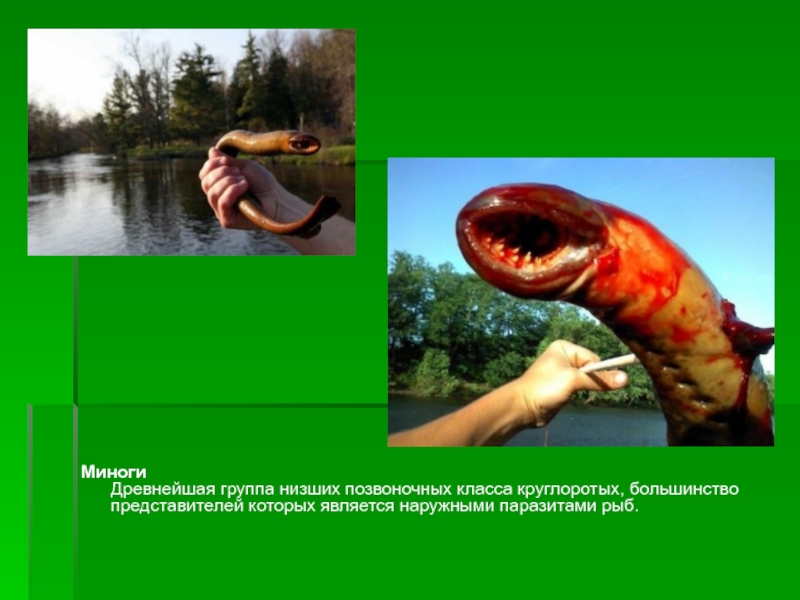 Миноги
Древнейшая группа низших позвоночных класса круглоротых, большинство представителей которых является наружными паразитами рыб.